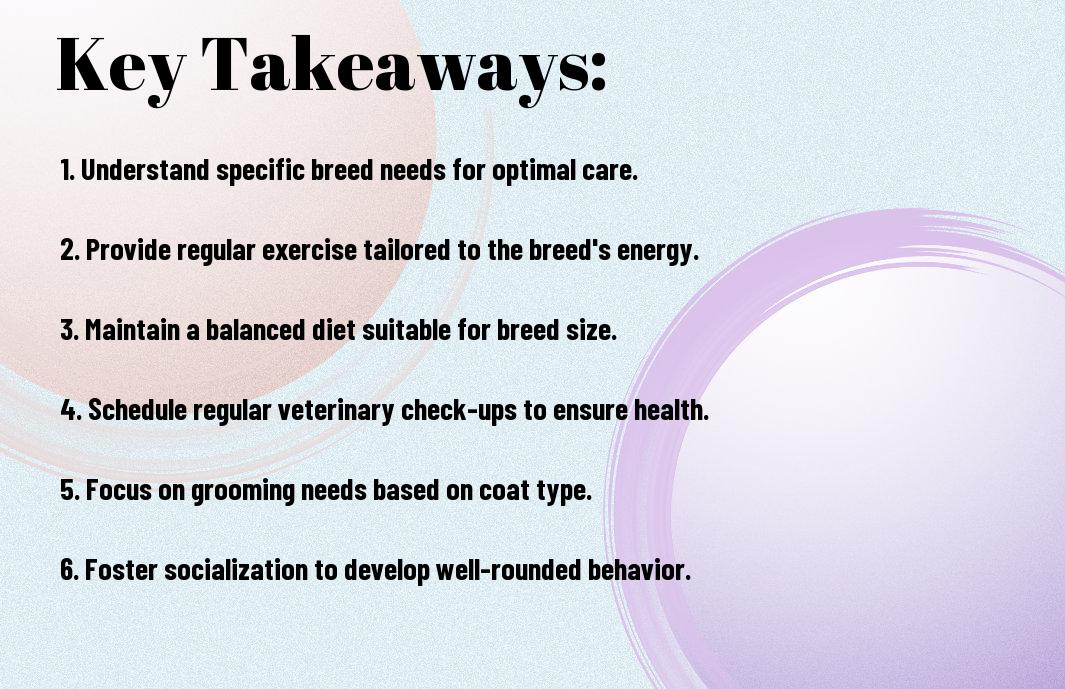 Key Takeaways:

1. Understand specific breed needs for optimal care.

2. Provide regular exercise tailored to the breed's energy.

3. Maintain a balanced diet suitable for breed size.

4. Schedule regular veterinary check-ups to ensure health.

5. Focus on grooming needs based on coat type.

6. Foster socialization to develop well-rounded behavior.